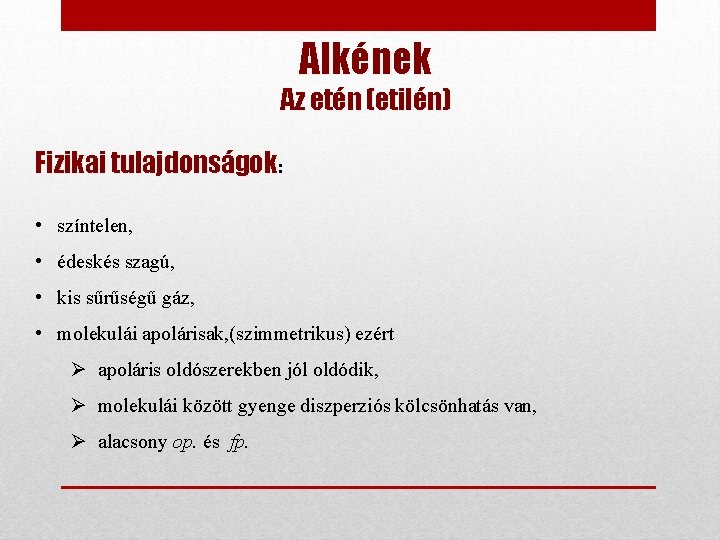 Alkének
Az etén (etilén)

Fizikai tulajdonságok:

• színtelen,
• édeskés szagú,
• kis sűrűségű gáz,
• molekulái apolárisak,(szimmetrikus) ezért
➢ apoláris oldószerekben jól oldódik,
➢ molekulái között gyenge diszperziós kölcsönhatás van,
➢ alacsony op. és fp.